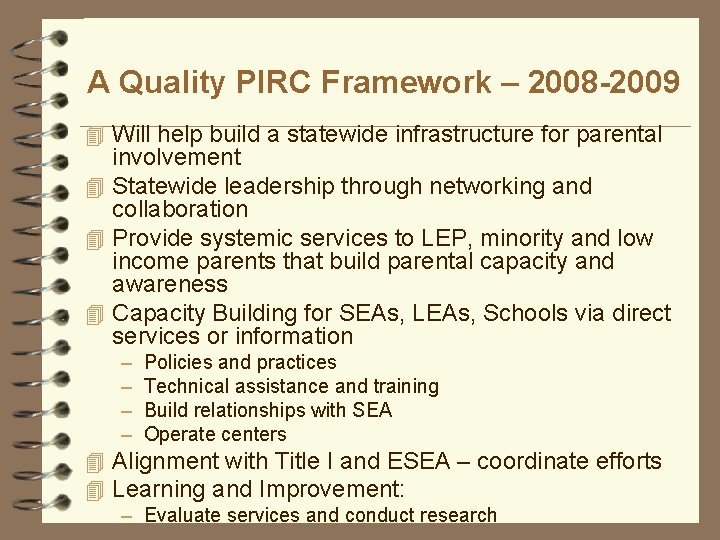 A Quality PIRC Framework – 2008-2009

Will help build a statewide infrastructure for parental involvement

Statewide leadership through networking and collaboration

Provide systemic services to LEP, minority and low income parents that build parental capacity and awareness

Capacity Building for SEAs, LEAs, Schools via direct services or information

– Policies and practices
– Technical assistance and training
– Build relationships with SEA
– Operate centers

Alignment with Title I and ESEA – coordinate efforts

Learning and Improvement:

– Evaluate services and conduct research